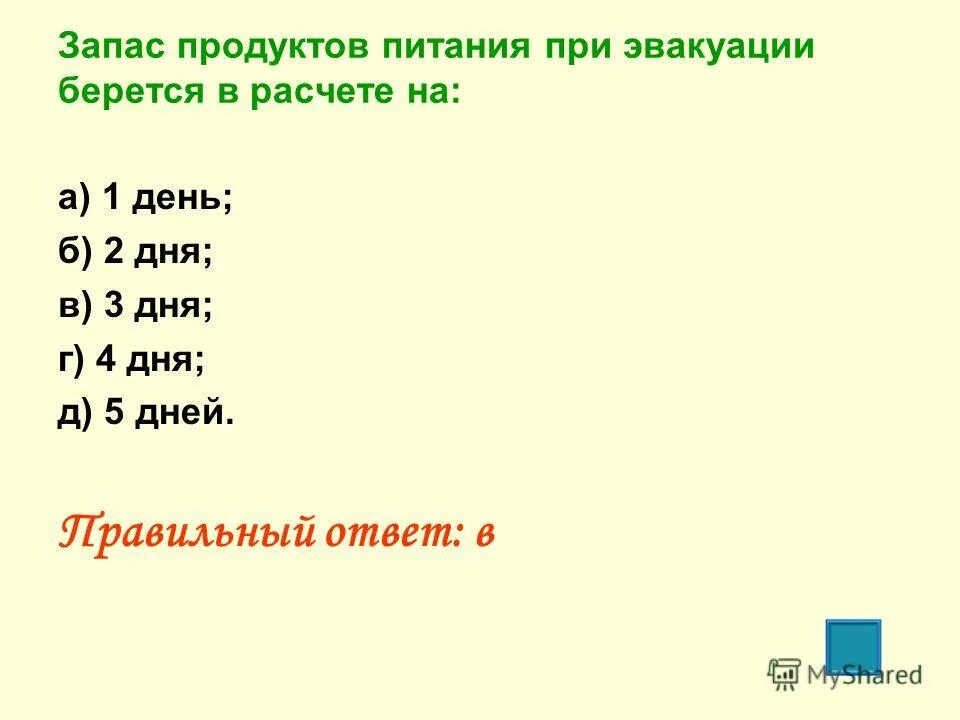 Запас продуктов питания при эвакуации берется в расчете на:

а) 1 день;
б) 2 дня;
в) 3 дня;
г) 4 дня;
д) 5 дней.

Правильный ответ: в

MyShared